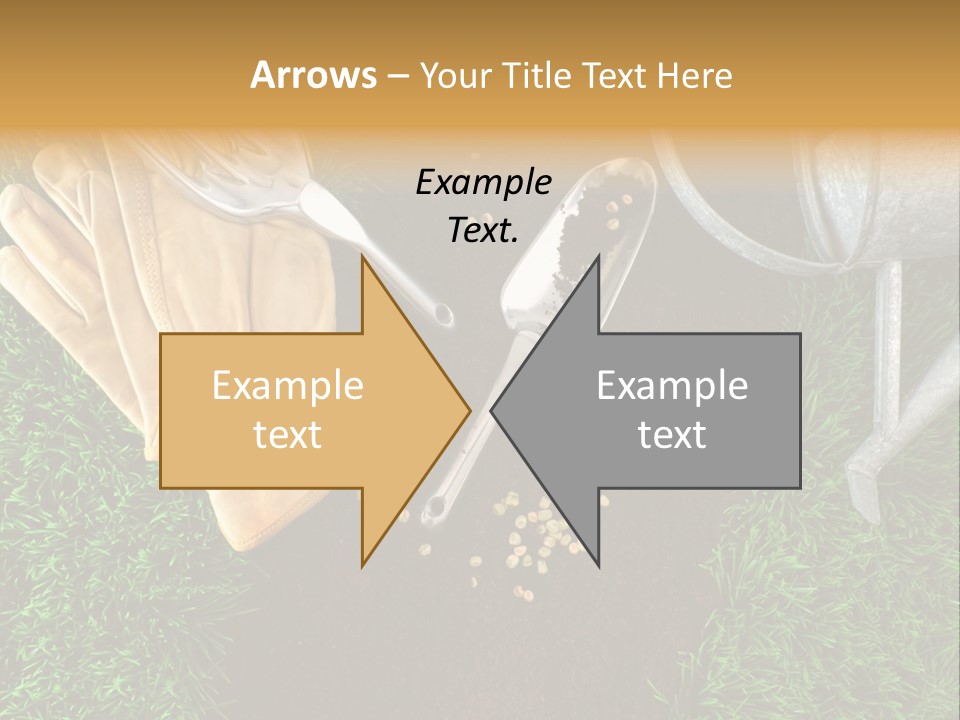 Arrows – Your Title Text Here

Example Text.

Example text

Example text